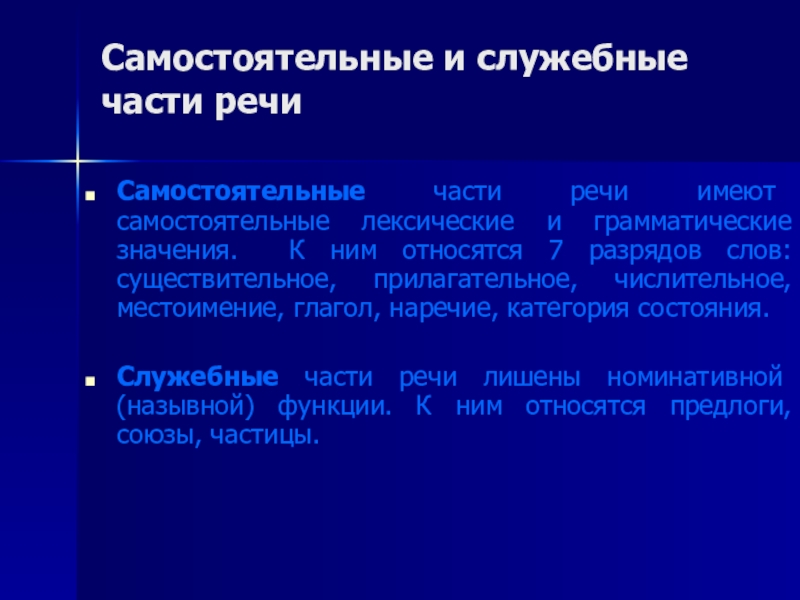 Самостоятельные и служебные части речи

Самостоятельные части речи имеют самостоятельные лексические и грамматические значения. К ним относятся 7 разрядов слов: существительное, прилагательное, числительное, местоимение, глагол, наречие, категория состояния.

Служебные части речи лишены номинативной (назывной) функции. К ним относятся предлоги, союзы, частицы.